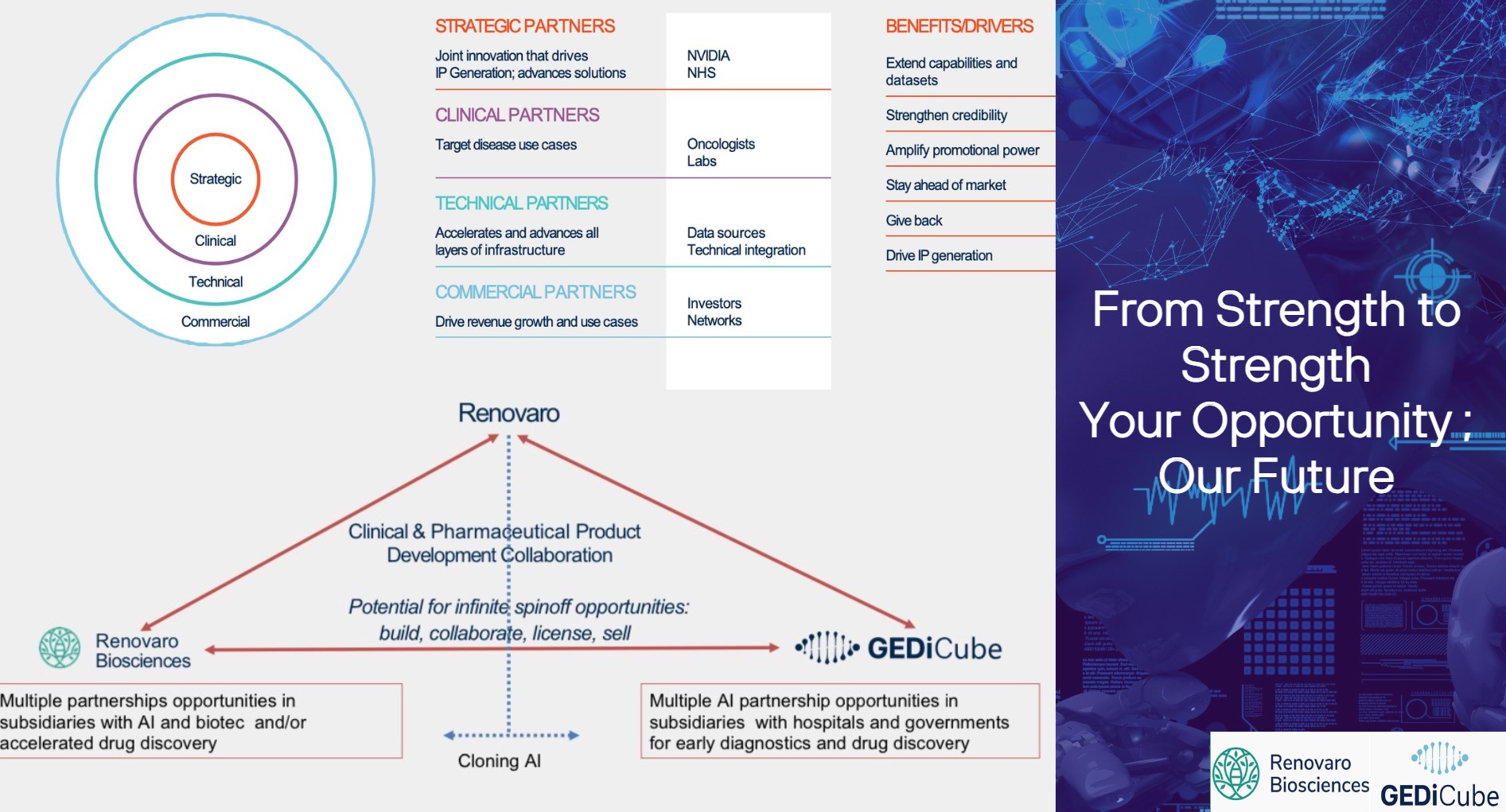 Strategic
Clinical
Technical
Commercial

STRATEGIC PARTNERS
Joint innovation that drives IP Generation; advances solutions
NVIDIA
NHS

CLINICAL PARTNERS
Target disease use cases
Oncologists
Labs

TECHNICAL PARTNERS
Accelerates and advances all layers of infrastructure
Data sources
Technical integration

COMMERCIAL PARTNERS
Drive revenue growth and use cases
Investors
Networks

BENEFITS/DRIVERS
Extend capabilities and datasets
Strengthen credibility
Amplify promotional power
Stay ahead of market
Give back
Drive IP generation

Renovaro

Clinical & Pharmaceutical Product Development Collaboration

Potential for infinite spinoff opportunities: build, collaborate, license, sell

Renovaro Biosciences

GEDiCube

Multiple partnerships opportunities in subsidiaries with AI and biotec and/or accelerated drug discovery

Cloning AI

Multiple AI partnership opportunities in subsidiaries with hospitals and governments for early diagnostics and drug discovery

From Strength to Strength
Your Opportunity ; Our Future

Renovaro Biosciences
GEDiCube